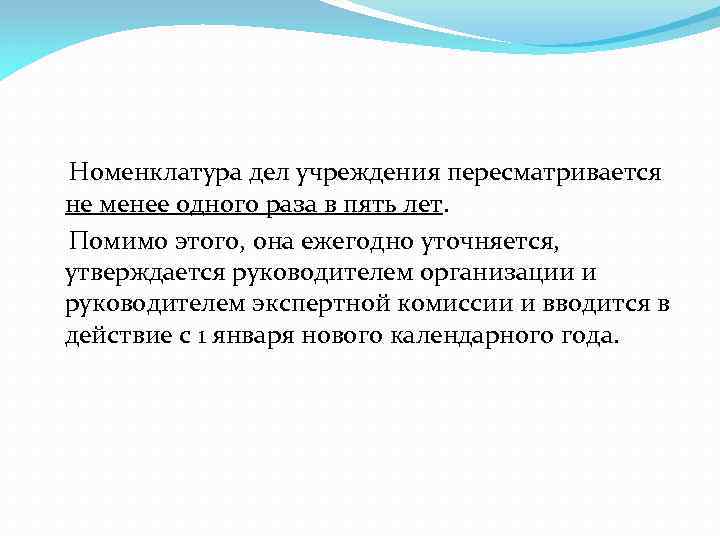 Номенклатура дел учреждения пересматривается не менее одного раза в пять лет.

Помимо этого, она ежегодно уточняется, утверждается руководителем организации и руководителем экспертной комиссии и вводится в действие с 1 января нового календарного года.